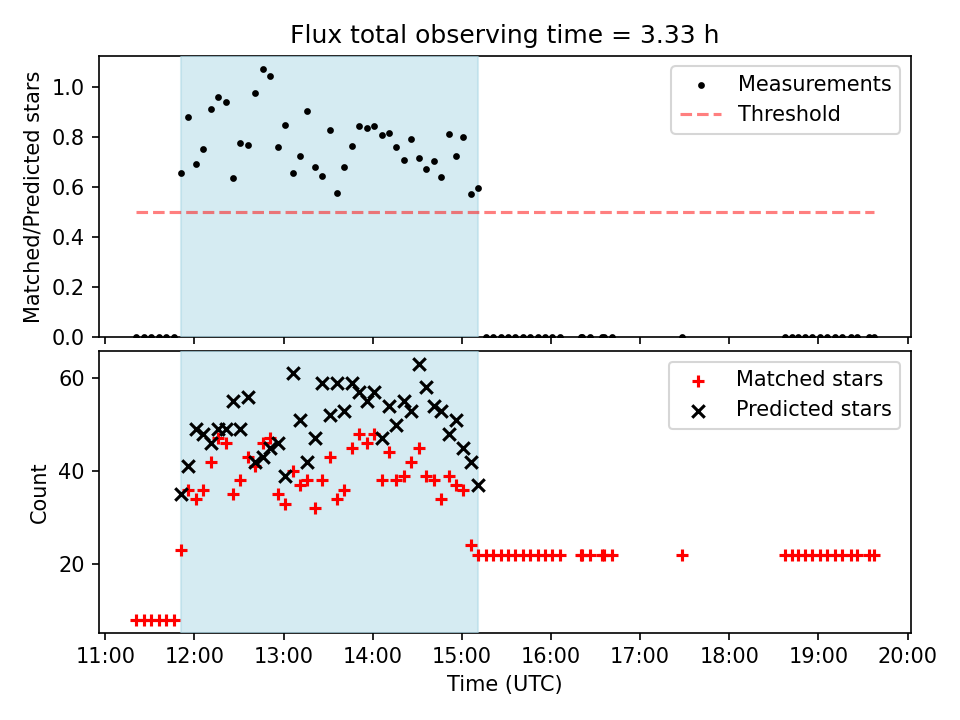 Flux total observing time = 3.33 h

Matched/Predicted stars

1.0
0.8
0.6
0.4
0.2
0.0

Measurements
Threshold

Count

60
40
20

Matched stars
Predicted stars

11:00 12:00 13:00 14:00 15:00 16:00 17:00 18:00 19:00 20:00
Time (UTC)